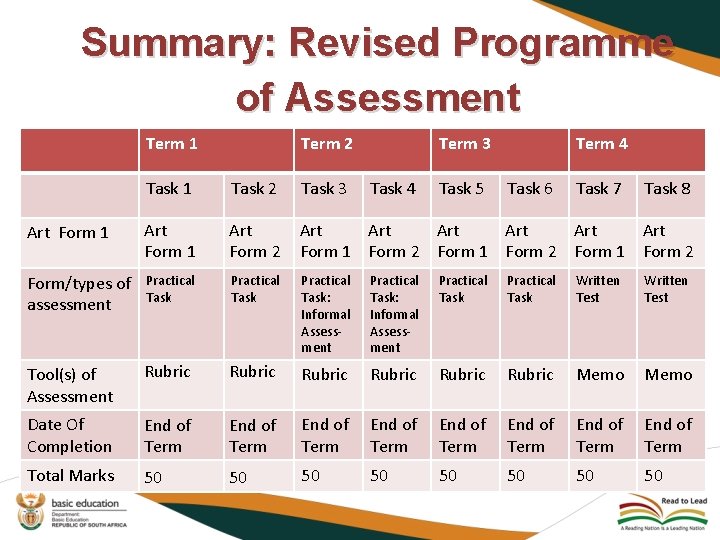 Summary: Revised Programme of Assessment

| | Term 1 | | Term 2 | | Term 3 | | Term 4 | |
|---|---|---|---|---|---|---|---|---|
| | Task 1 | Task 2 | Task 3 | Task 4 | Task 5 | Task 6 | Task 7 | Task 8 |
| Art Form 1 | Art Form 1 | Art Form 2 | Art Form 1 | Art Form 2 | Art Form 1 | Art Form 2 | Art Form 1 | Art Form 2 |
| Form/types of assessment | Practical Task | Practical Task | Practical Task: Informal Assessment | Practical Task: Informal Assessment | Practical Task | Practical Task | Written Test | Written Test |
| Tool(s) of Assessment | Rubric | Rubric | Rubric | Rubric | Rubric | Rubric | Memo | Memo |
| Date Of Completion | End of Term | End of Term | End of Term | End of Term | End of Term | End of Term | End of Term | End of Term |
| Total Marks | 50 | 50 | 50 | 50 | 50 | 50 | 50 | 50 |

basic education
Department: Basic Education
REPUBLIC OF SOUTH AFRICA

Read to Lead
A Reading Nation is a Leading Nation